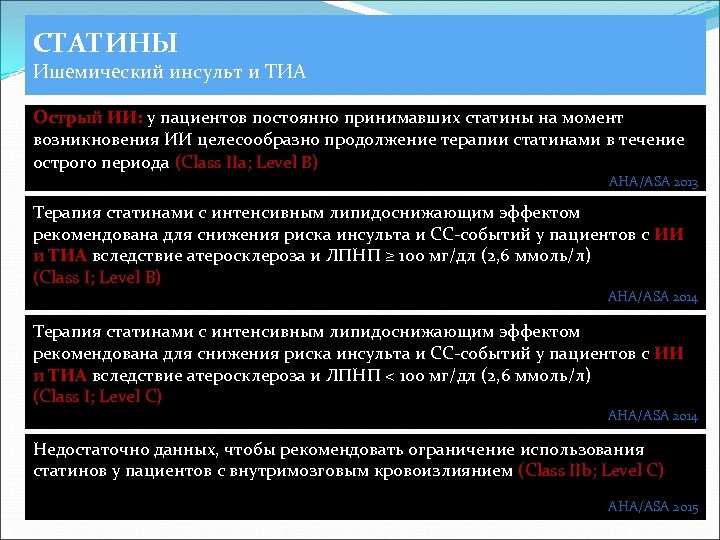 СТАТИНЫ
Ишемический инсульт и ТИА

Острый ИИ: у пациентов постоянно принимавших статины на момент возникновения ИИ целесообразно продолжение терапии статинами в течение острого периода (Class IIa; Level B)

AHA/ASA 2013

Терапия статинами с интенсивным липидоснижающим эффектом рекомендована для снижения риска инсульта и СС-событий у пациентов с ИИ и ТИА вследствие атеросклероза и ЛПНП ≥ 100 мг/дл (2,6 ммоль/л) (Class I; Level B)

AHA/ASA 2014

Терапия статинами с интенсивным липидоснижающим эффектом рекомендована для снижения риска инсульта и СС-событий у пациентов с ИИ и ТИА вследствие атеросклероза и ЛПНП < 100 мг/дл (2,6 ммоль/л) (Class I; Level C)

AHA/ASA 2014

Недостаточно данных, чтобы рекомендовать ограничение использования статинов у пациентов с внутримозговым кровоизлиянием (Class IIb; Level C)

AHA/ASA 2015